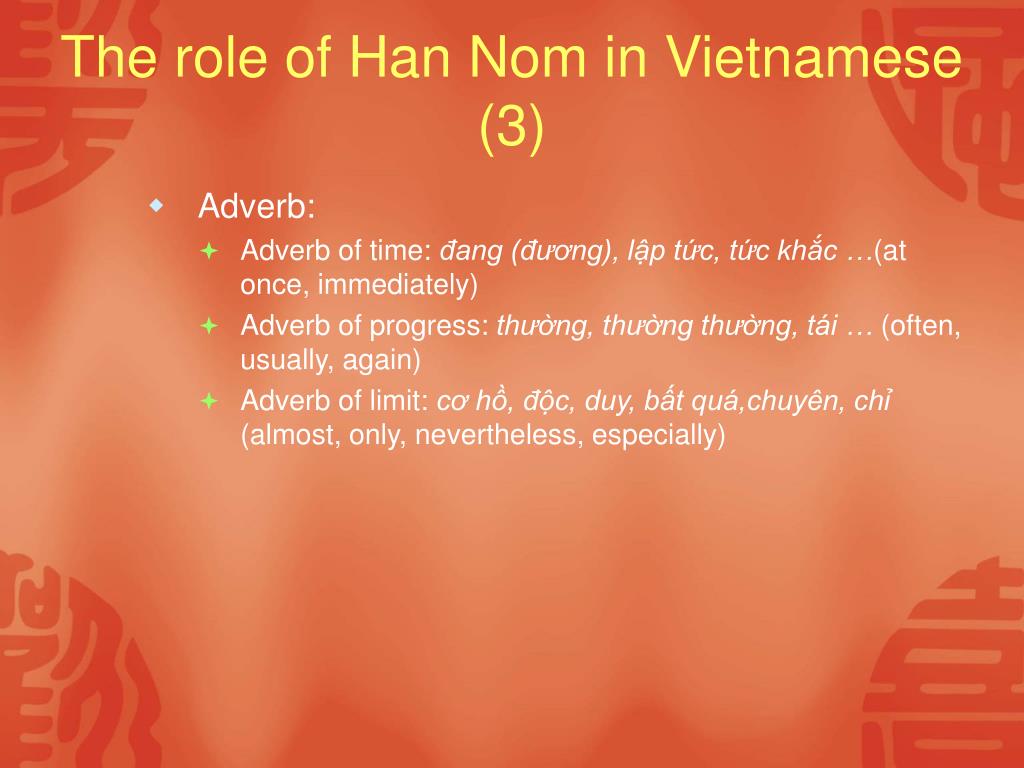 The role of Han Nom in Vietnamese (3)

Adverb:

Adverb of time: đang (đương), lập tức, tức khắc …(at once, immediately)

Adverb of progress: thường, thường thường, tái … (often, usually, again)

Adverb of limit: cơ hồ, độc, duy, bất quá,chuyên, chỉ (almost, only, nevertheless, especially)